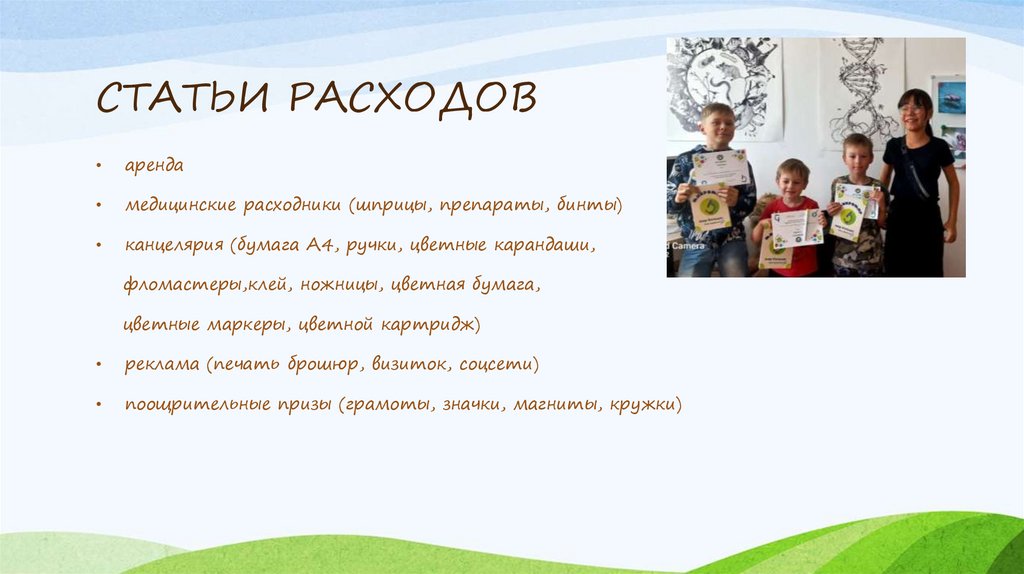 СТАТЬИ РАСХОДОВ

• аренда
• медицинские расходники (шприцы, препараты, бинты)
• канцелярия (бумага А4, ручки, цветные карандаши, фломастеры,клей, ножницы, цветная бумага, цветные маркеры, цветной картридж)
• реклама (печать брошюр, визиток, соцсети)
• поощрительные призы (грамоты, значки, магниты, кружки)

Camera